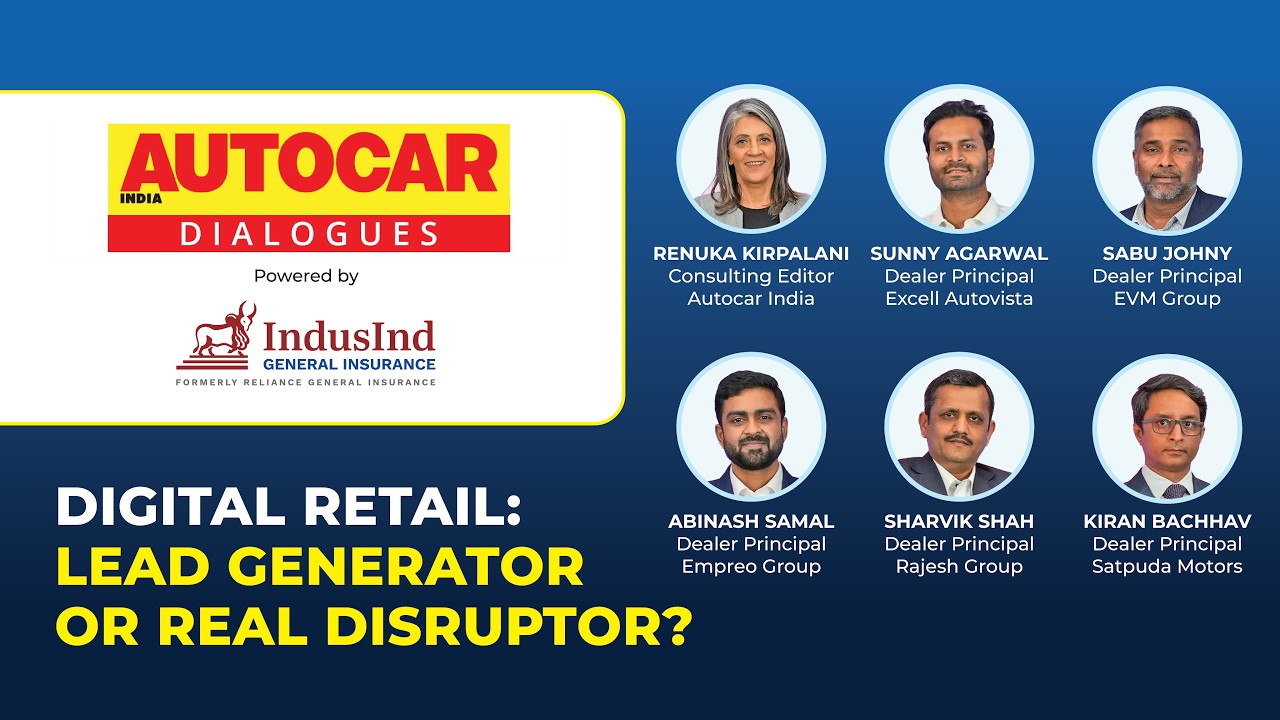 AUTOCAR
INDIA
DIALOGUES
Powered by
IndusInd
GENERAL INSURANCE
FORMERLY RELIANCE GENERAL INSURANCE

DIGITAL RETAIL:
LEAD GENERATOR
OR REAL DISRUPTOR?

RENUKA KIRPALANI
Consulting Editor
Autocar India

SUNNY AGARWAL
Dealer Principal
Excell Autovista

SABU JOHNY
Dealer Principal
EVM Group

ABINASH SAMAL
Dealer Principal
Empreo Group

SHARVIK SHAH
Dealer Principal
Rajesh Group

KIRAN BACHHAV
Dealer Principal
Satpuda Motors